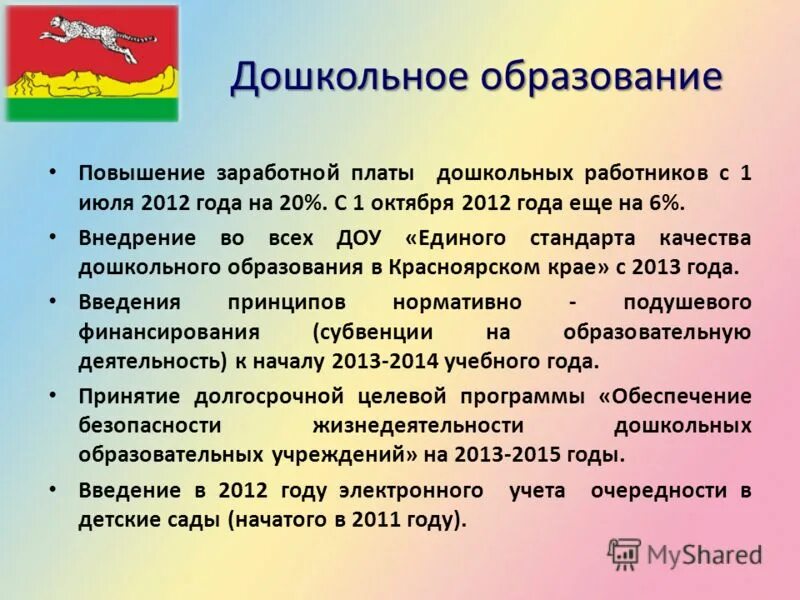 Дошкольное образование

• Повышение заработной платы дошкольных работников с 1 июля 2012 года на 20%. С 1 октября 2012 года еще на 6%.

• Внедрение во всех ДОУ «Единого стандарта качества дошкольного образования в Красноярском крае» с 2013 года.

• Введения принципов нормативно - подушевого финансирования (субвенции на образовательную деятельность) к началу 2013-2014 учебного года.

• Принятие долгосрочной целевой программы «Обеспечение безопасности жизнедеятельности дошкольных образовательных учреждений» на 2013-2015 годы.

• Введение в 2012 году электронного учета очередности в детские сады (начатого в 2011 году).

MyShared